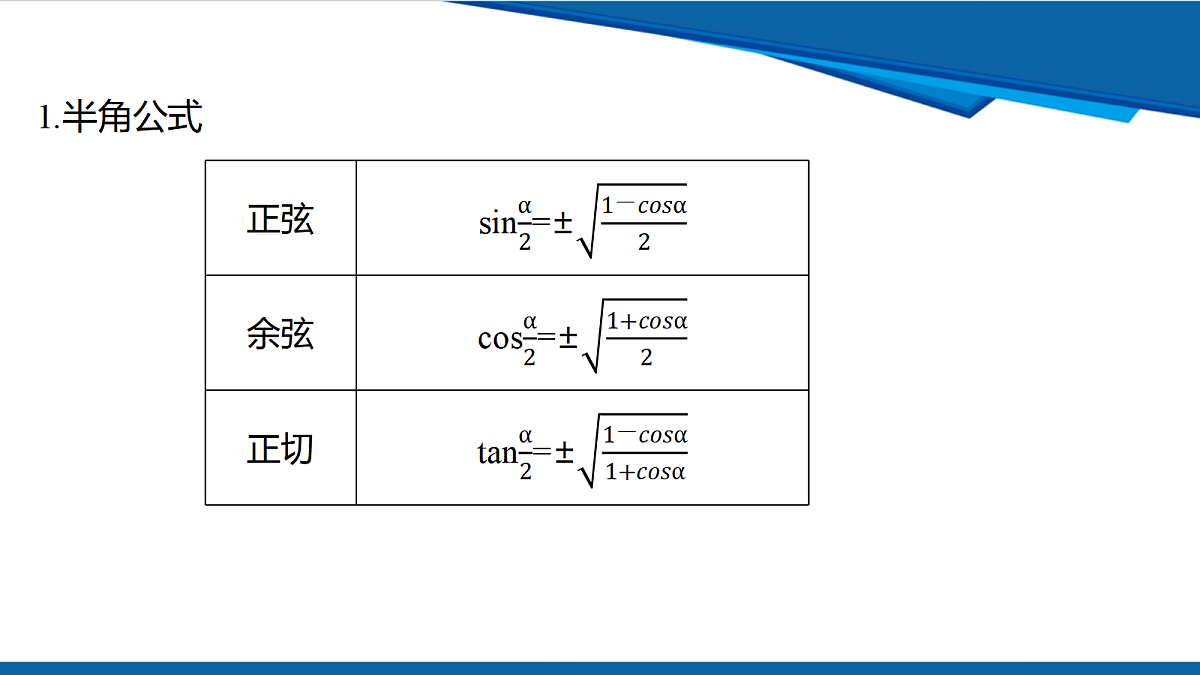 1.半角公式

| 正弦 | $\sin\frac{\alpha}{2}=\pm\sqrt{\frac{1-\cos\alpha}{2}}$ |
|---|---|
| 余弦 | $\cos\frac{\alpha}{2}=\pm\sqrt{\frac{1+\cos\alpha}{2}}$ |
| 正切 | $\tan\frac{\alpha}{2}=\pm\sqrt{\frac{1-\cos\alpha}{1+\cos\alpha}}$ |